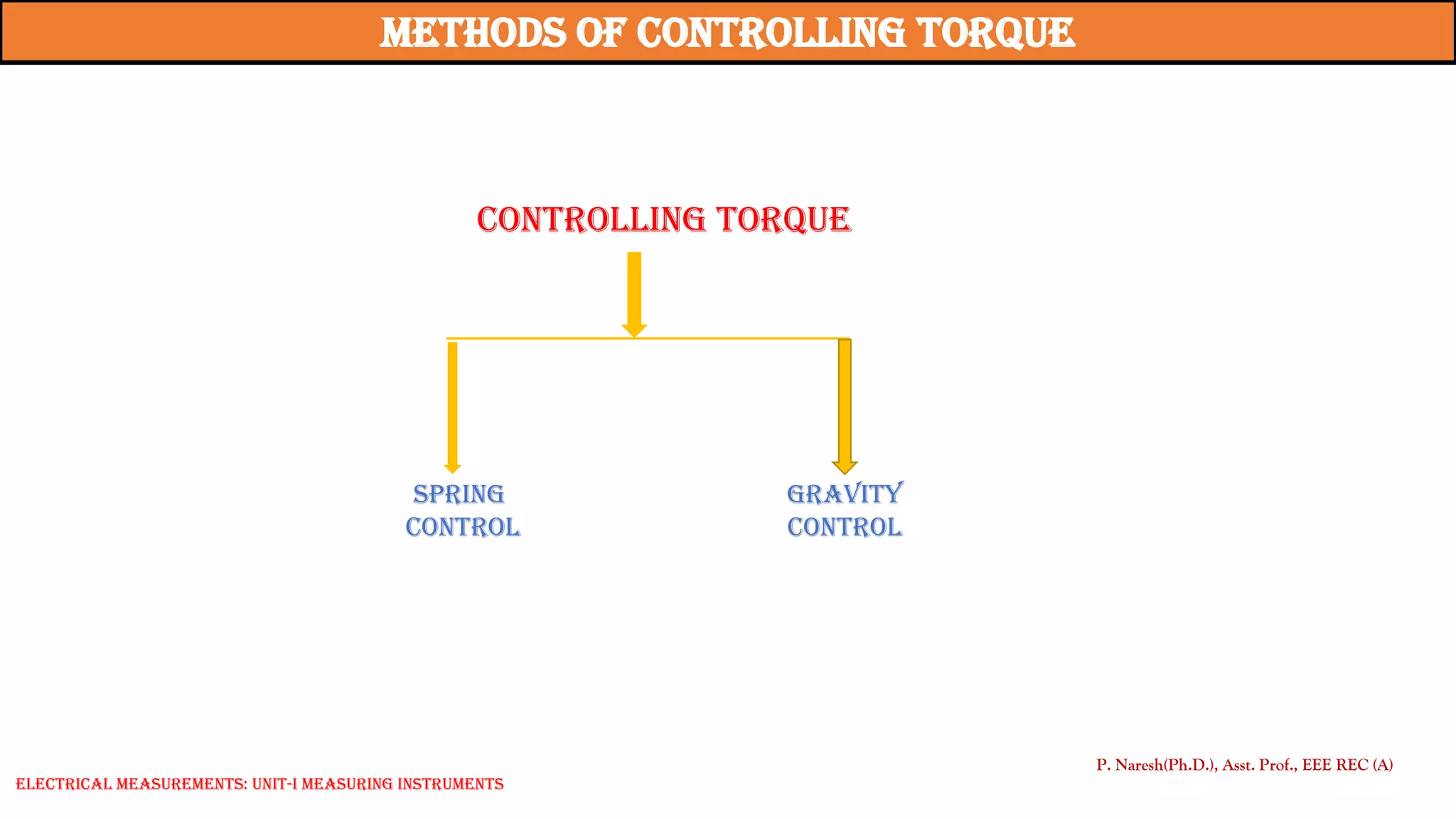 METHODS OF CONTROLLING TORQUE

CONTROLLING TORQUE

SPRING CONTROL

GRAVITY CONTROL

P. Naresh(Ph.D.), Asst. Prof., EEE REC (A)

ELECTRICAL MEASUREMENTS: UNIT-I MEASURING INSTRUMENTS